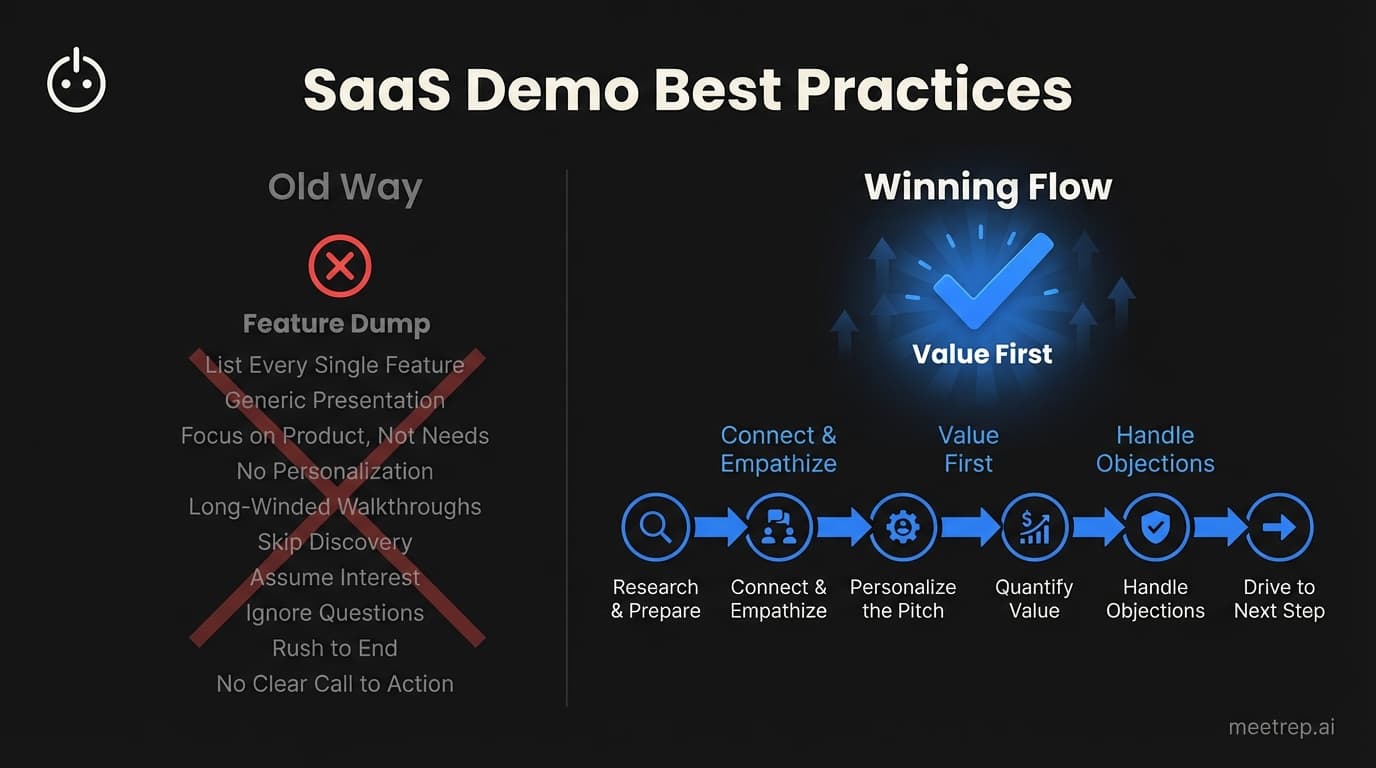 SaaS Demo Best Practices

Old Way

Feature Dump

List Every Single Feature
Generic Presentation
Focus on Product, Not Needs
No Personalization
Long-Winded Walkthroughs
Skip Discovery
Assume Interest
Ignore Questions
Rush to End
No Clear Call to Action

Winning Flow

Value First

Connect & Empathize

Value First

Handle Objections

Research & Prepare

Connect & Empathize

Personalize the Pitch

Quantify Value

Handle Objections

Drive to Next Step

meetrep.ai